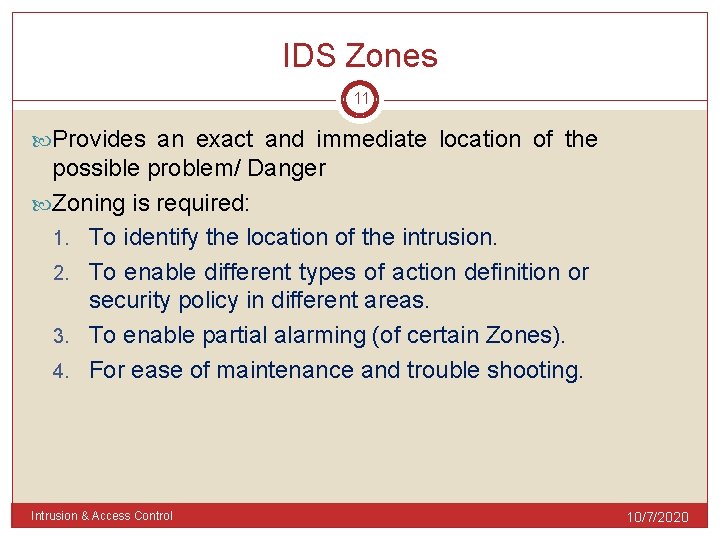 IDS Zones

11

Provides an exact and immediate location of the possible problem/ Danger

Zoning is required:

1. To identify the location of the intrusion.
2. To enable different types of action definition or security policy in different areas.
3. To enable partial alarming (of certain Zones).
4. For ease of maintenance and trouble shooting.

Intrusion & Access Control

10/7/2020